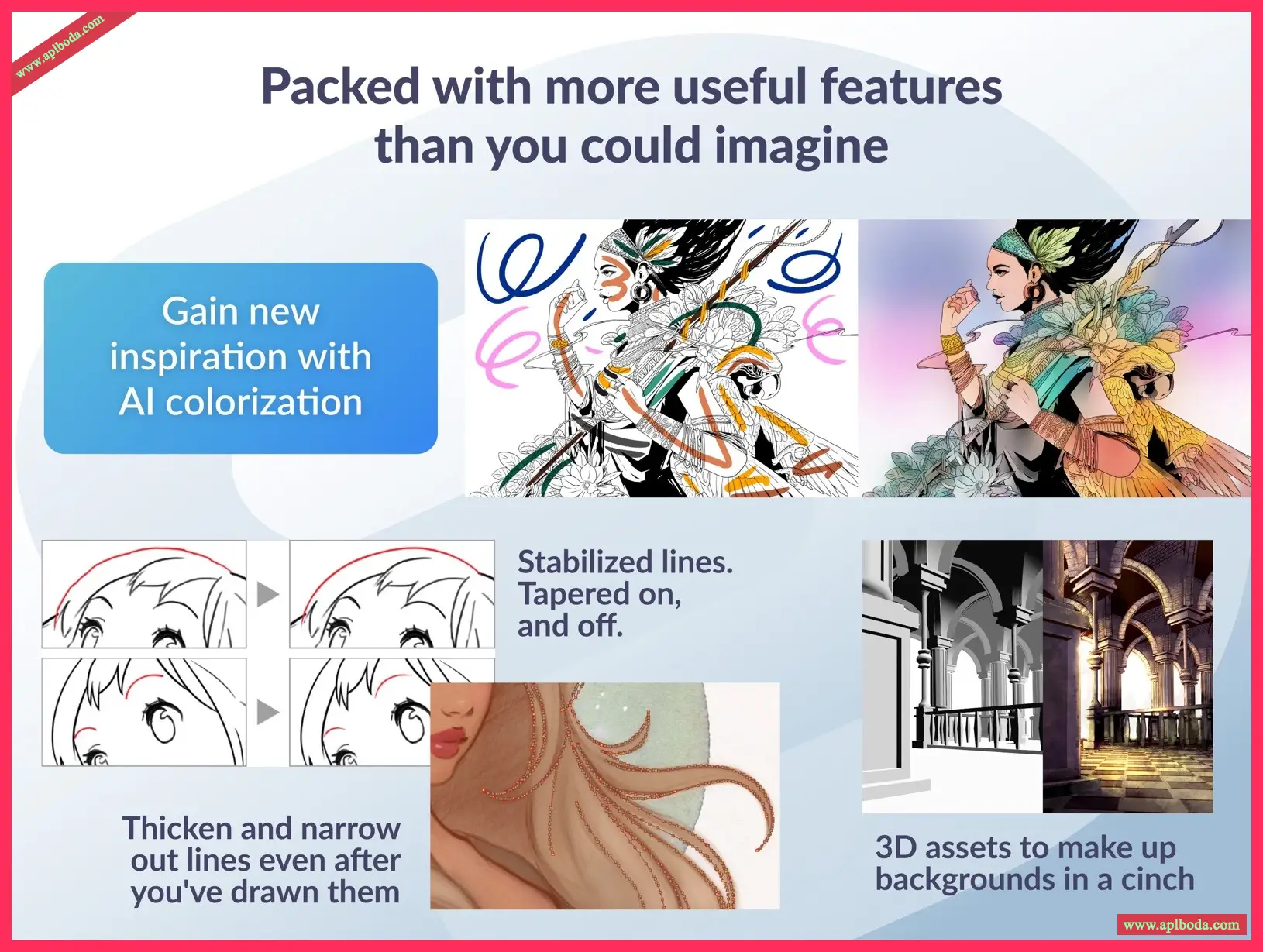 www.aplboda.com

Packed with more useful features than you could imagine

Gain new inspiration with AI colorization

Stabilized lines. Tapered on, and off.

Thicken and narrow out lines even after you've drawn them

3D assets to make up backgrounds in a cinch

www.aplboda.com